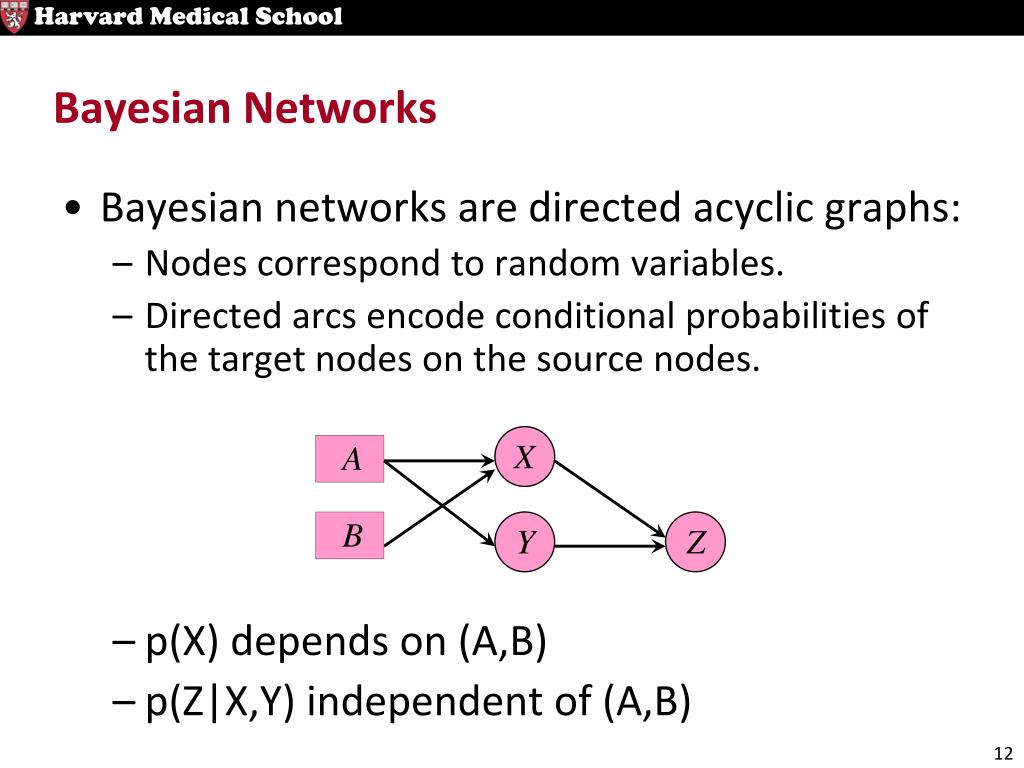 Harvard Medical School

Bayesian Networks

• Bayesian networks are directed acyclic graphs:
– Nodes correspond to random variables.
– Directed arcs encode conditional probabilities of the target nodes on the source nodes.

A
B
X
Y
Z

– p(X) depends on (A,B)
– p(Z|X,Y) independent of (A,B)

12